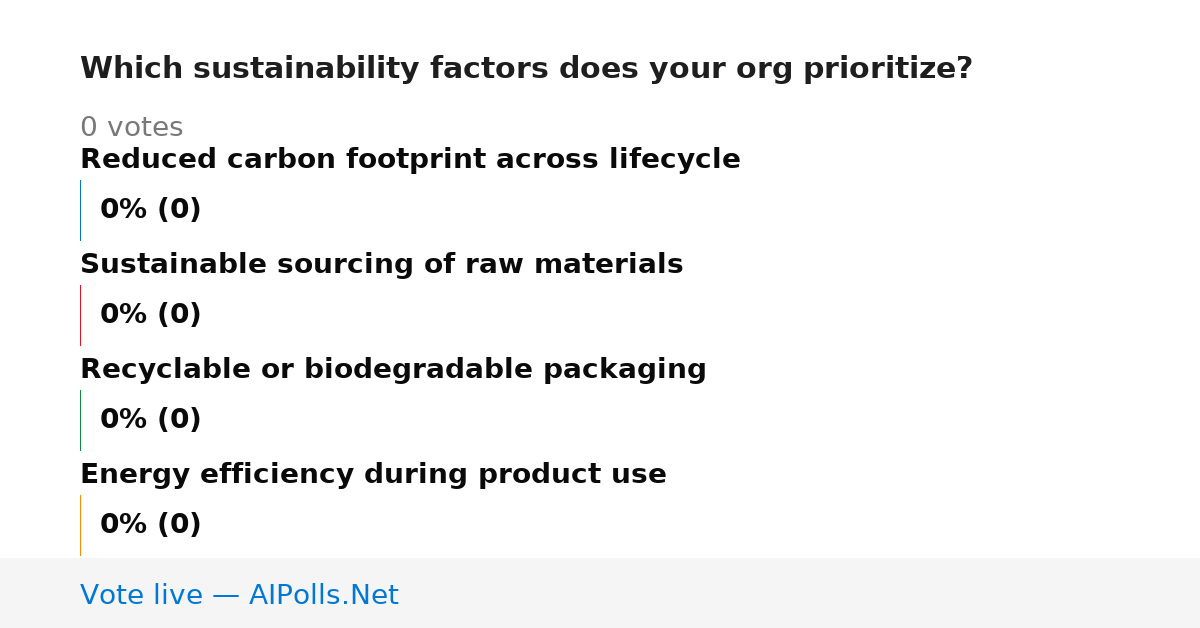 Which sustainability factors does your org prioritize?

0 votes

Reduced carbon footprint across lifecycle

0% (0)

Sustainable sourcing of raw materials

0% (0)

Recyclable or biodegradable packaging

0% (0)

Energy efficiency during product use

0% (0)

Vote live — AIPolls.Net